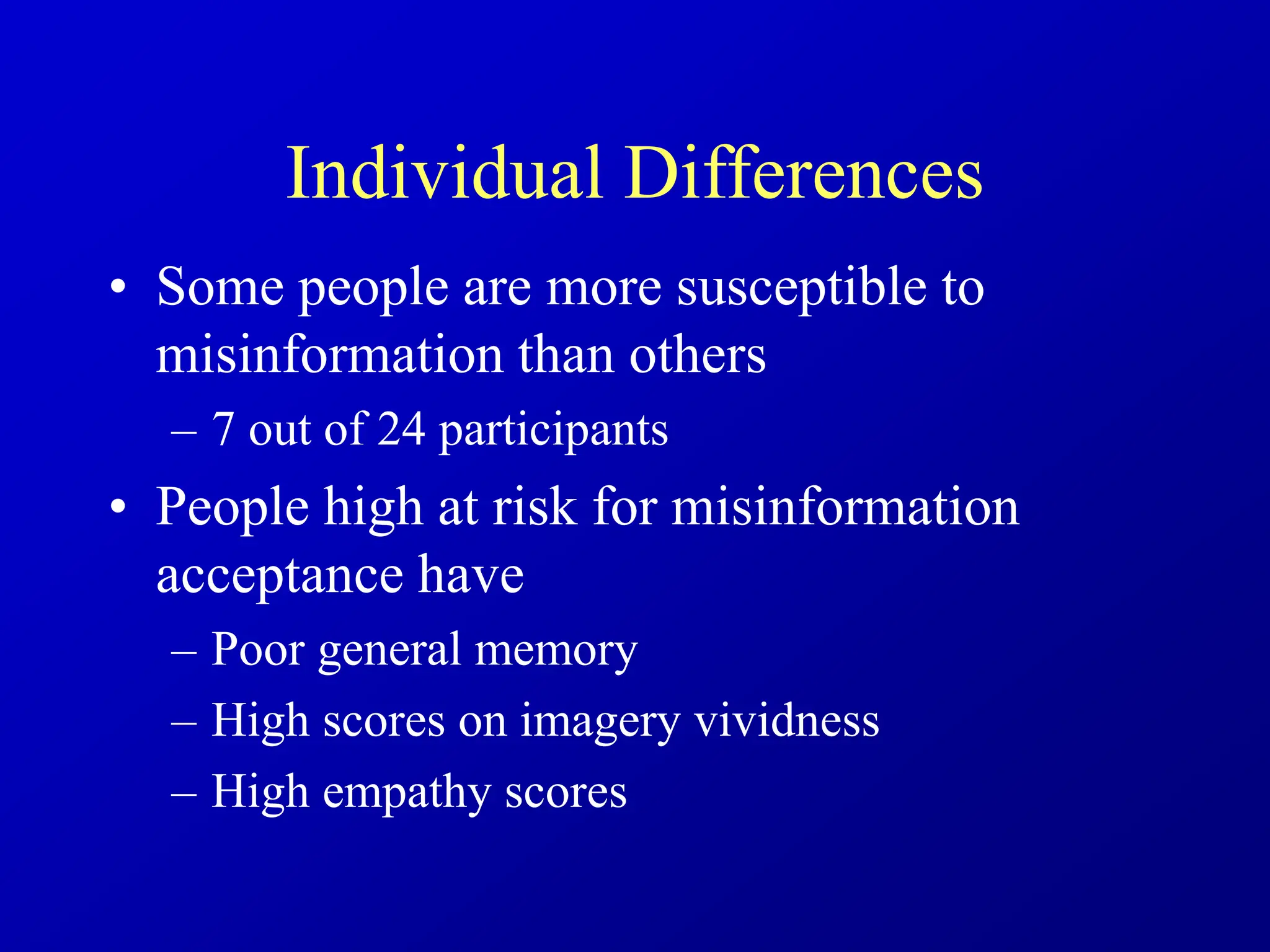 Individual Differences

• Some people are more susceptible to misinformation than others
– 7 out of 24 participants
• People high at risk for misinformation acceptance have
– Poor general memory
– High scores on imagery vividness
– High empathy scores